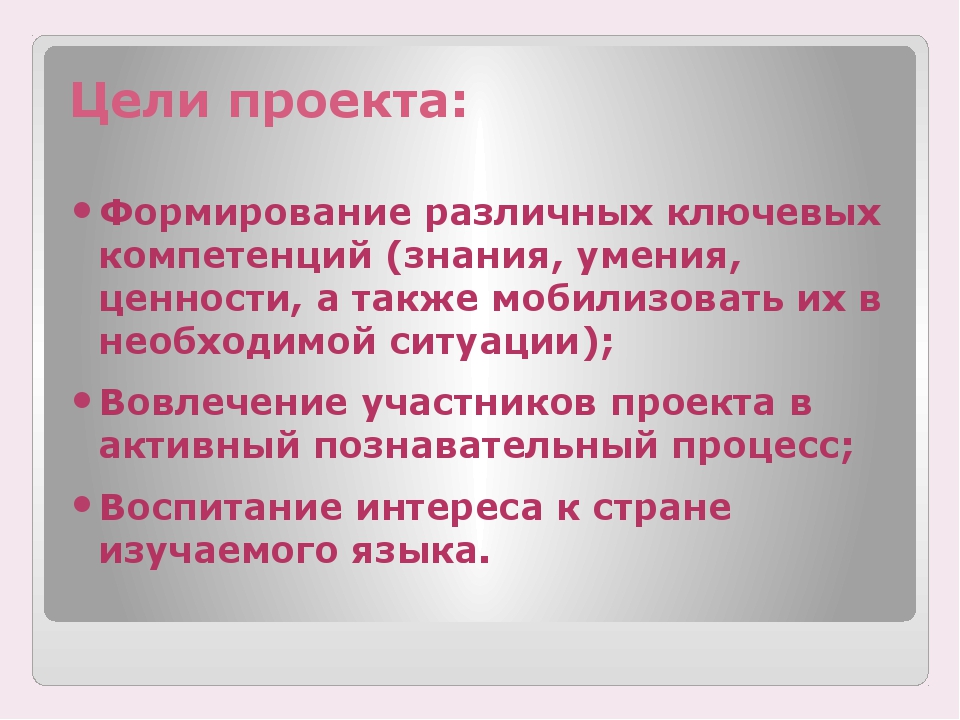 Цели проекта:

• Формирование различных ключевых компетенций (знания, умения, ценности, а также мобилизовать их в необходимой ситуации);

• Вовлечение участников проекта в активный познавательный процесс;

• Воспитание интереса к стране изучаемого языка.